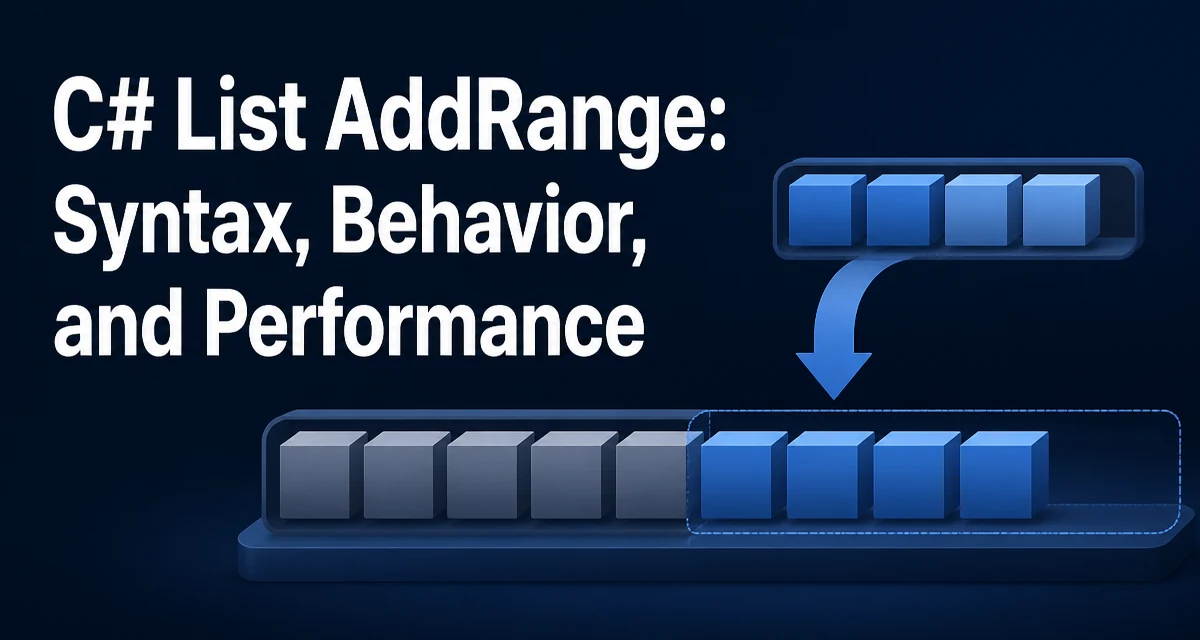 C# List AddRange:
Syntax, Behavior,
and Performance